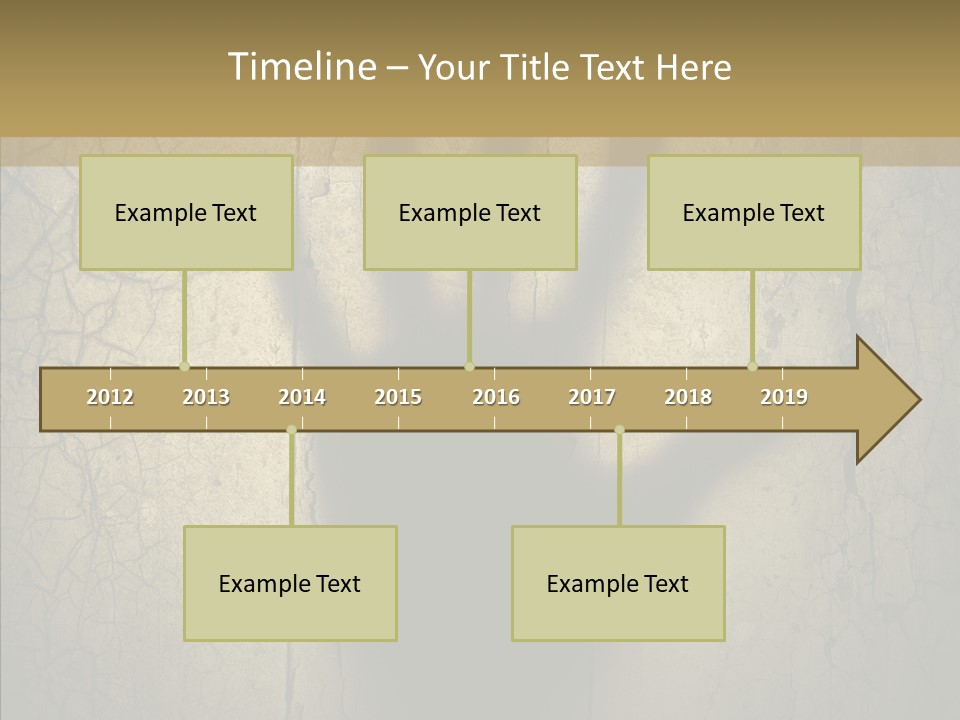 Timeline – Your Title Text Here

Example Text

Example Text

Example Text

2012 2013 2014 2015 2016 2017 2018 2019

Example Text

Example Text